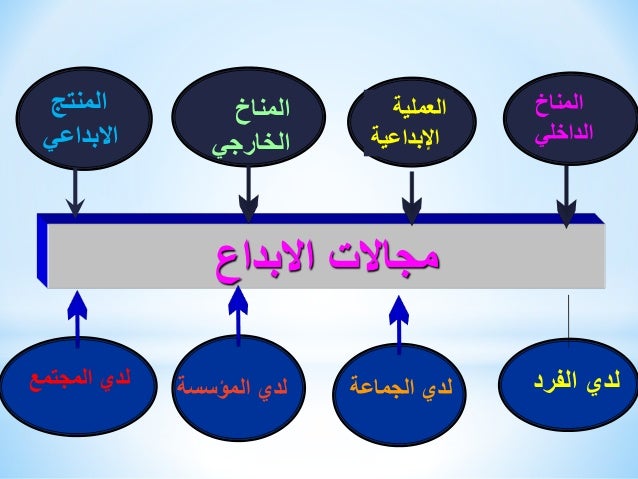 المناخ الداخلي

العملية الإبداعية

المناخ الخارجي

المنتج الابداعي

مجالات الابداع

لدي الفرد

لدي الجماعة

لدي المؤسسة

لدي المجتمع